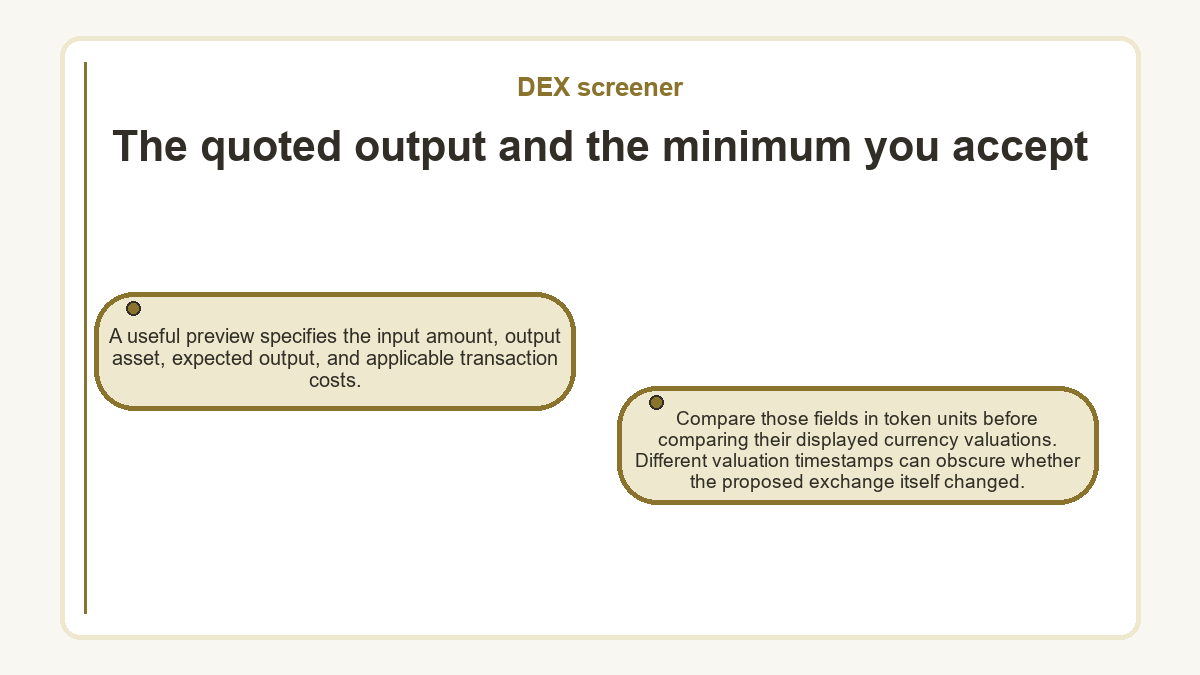 DEX screener

The quoted output and the minimum you accept

A useful preview specifies the input amount, output asset, expected output, and applicable transaction costs.

Compare those fields in token units before comparing their displayed currency valuations. Different valuation timestamps can obscure whether the proposed exchange itself changed.